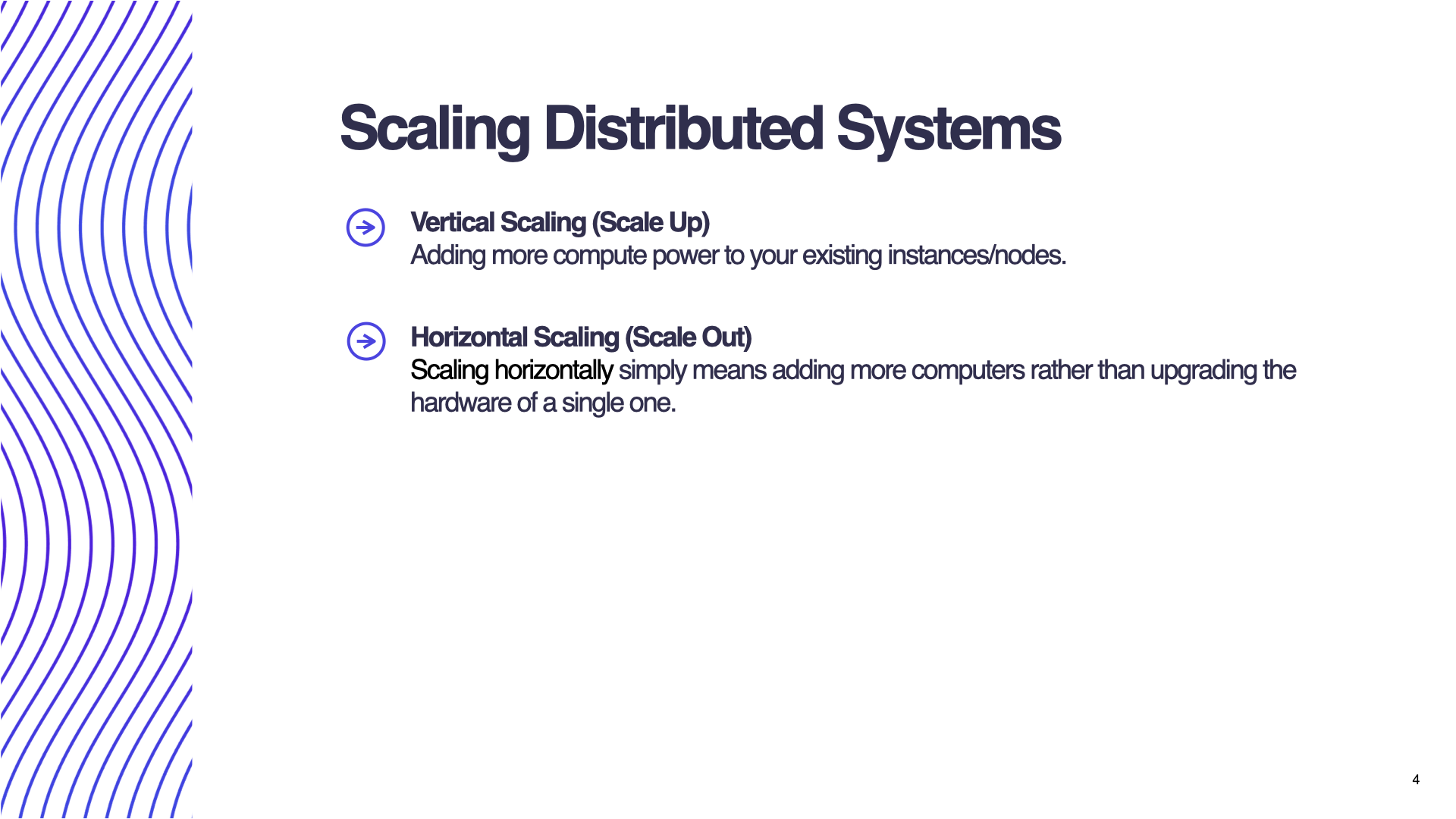 Scaling Distributed Systems

Vertical Scaling (Scale Up)
Adding more compute power to your existing instances/nodes.

Horizontal Scaling (Scale Out)
Scaling horizontally simply means adding more computers rather than upgrading the hardware of a single one.

4